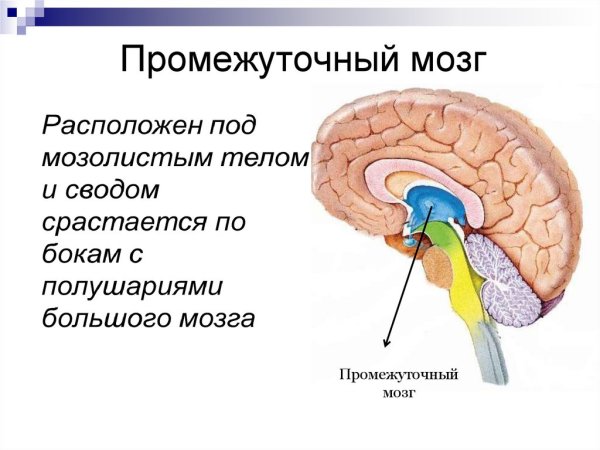 Промежуточный мозг

Расположен под мозолистым телом и сводом срастается по бокам с полушариями большого мозга

Промежуточный мозг